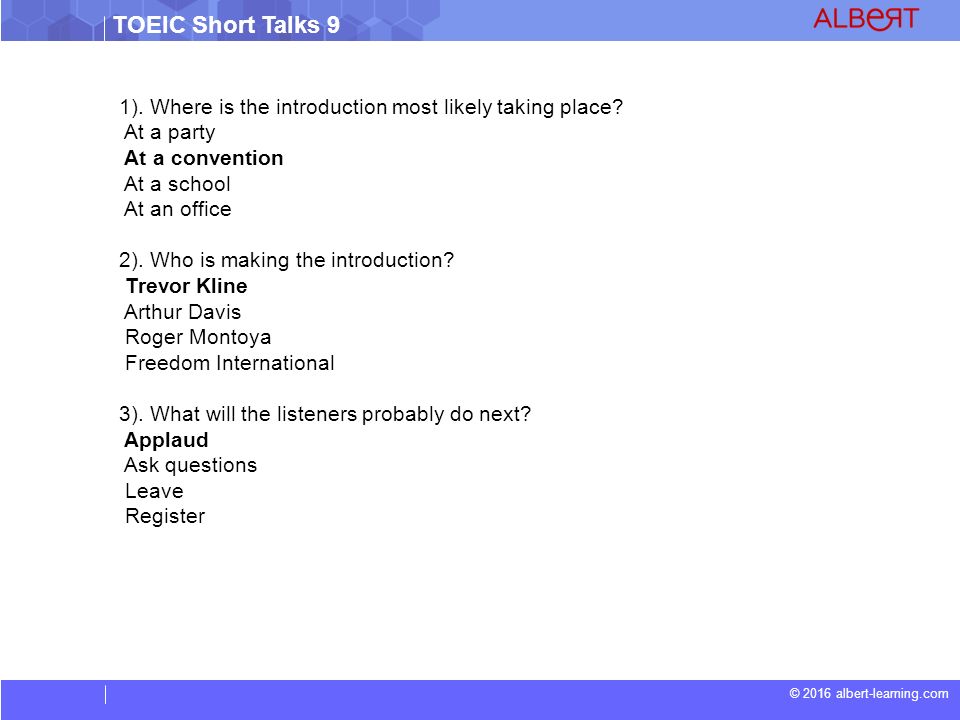 TOEIC Short Talks 9

ALBERT

1). Where is the introduction most likely taking place?
At a party
At a convention
At a school
At an office

2). Who is making the introduction?
Trevor Kline
Arthur Davis
Roger Montoya
Freedom International

3). What will the listeners probably do next?
Applaud
Ask questions
Leave
Register

© 2016 albert-learning.com